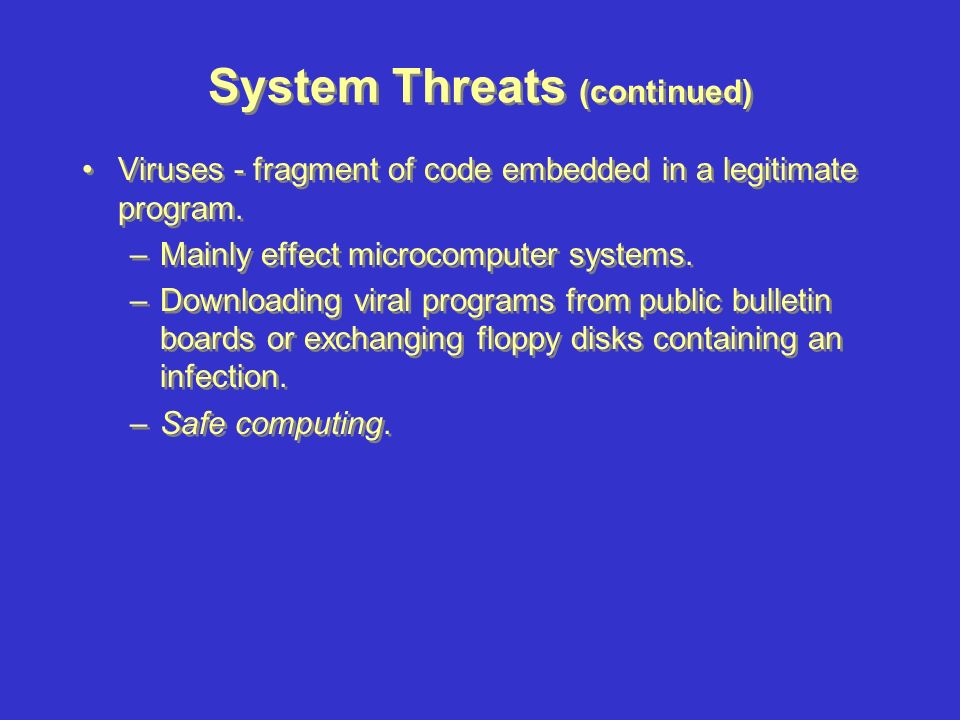 System Threats (continued)

• Viruses - fragment of code embedded in a legitimate program.
– Mainly effect microcomputer systems.
– Downloading viral programs from public bulletin boards or exchanging floppy disks containing an infection.
– Safe computing.